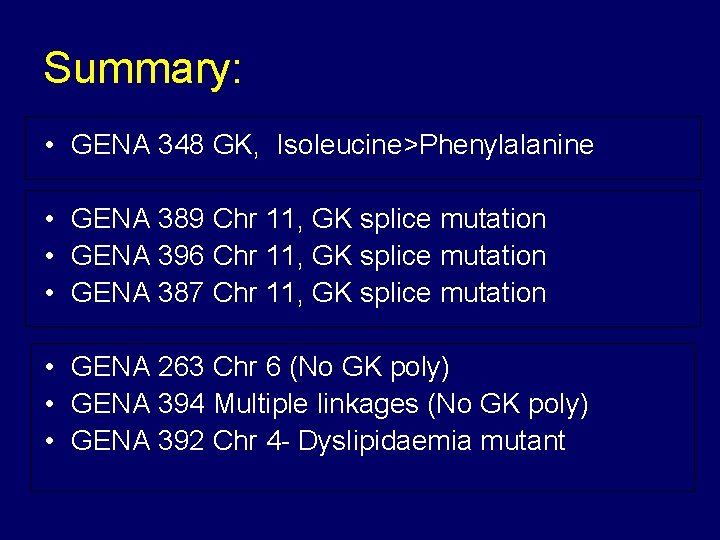 Summary:

• GENA 348 GK, Isoleucine>Phenylalanine

• GENA 389 Chr 11, GK splice mutation
• GENA 396 Chr 11, GK splice mutation
• GENA 387 Chr 11, GK splice mutation

• GENA 263 Chr 6 (No GK poly)
• GENA 394 Multiple linkages (No GK poly)
• GENA 392 Chr 4- Dyslipidaemia mutant